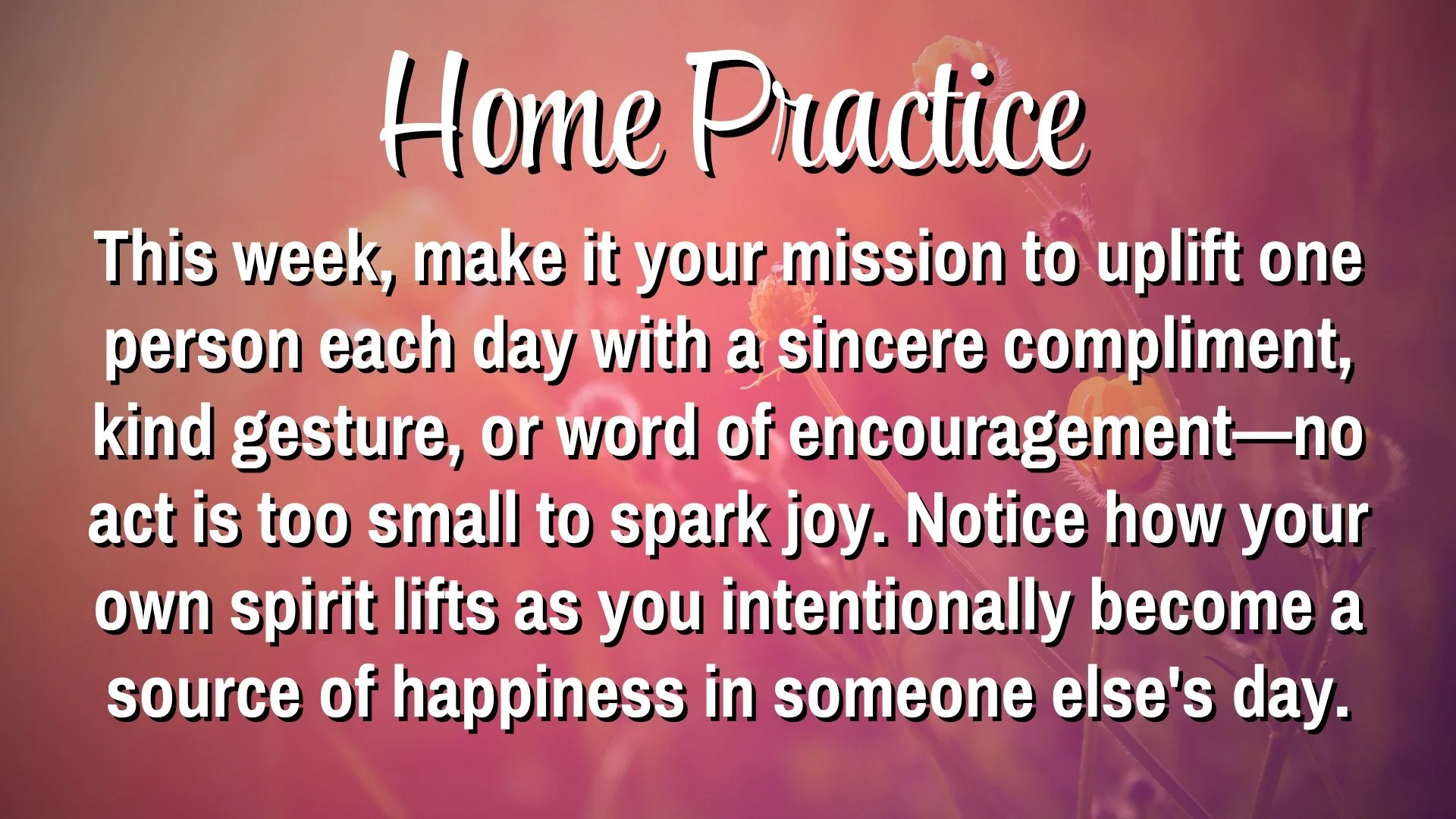 Home Practice

This week, make it your mission to uplift one person each day with a sincere compliment, kind gesture, or word of encouragement—no act is too small to spark joy. Notice how your own spirit lifts as you intentionally become a source of happiness in someone else's day.